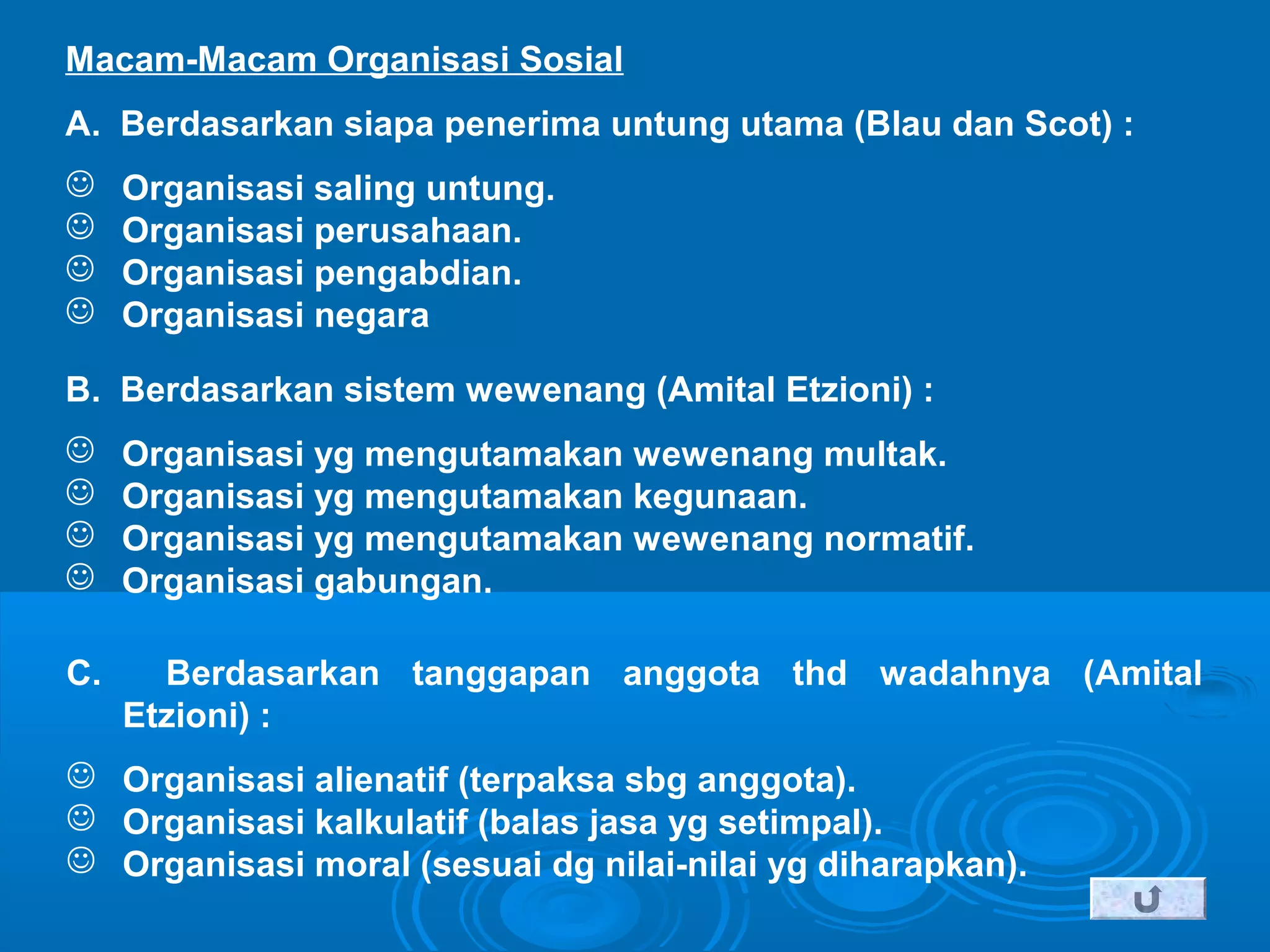 Macam-Macam Organisasi Sosial

A. Berdasarkan siapa penerima untung utama (Blau dan Scot) :

☺ Organisasi saling untung.
☺ Organisasi perusahaan.
☺ Organisasi pengabdian.
☺ Organisasi negara

B. Berdasarkan sistem wewenang (Amital Etzioni) :

☺ Organisasi yg mengutamakan wewenang multak.
☺ Organisasi yg mengutamakan kegunaan.
☺ Organisasi yg mengutamakan wewenang normatif.
☺ Organisasi gabungan.

C. Berdasarkan tanggapan anggota thd wadahnya (Amital Etzioni) :

☺ Organisasi alienatif (terpaksa sbg anggota).
☺ Organisasi kalkulatif (balas jasa yg setimpal).
☺ Organisasi moral (sesuai dg nilai-nilai yg diharapkan).